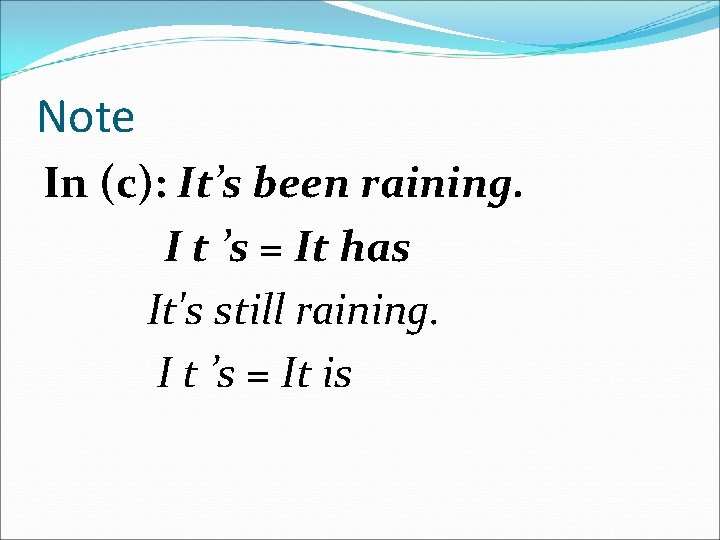 Note

In (c): It’s been raining.

I t ’s = It has

It's still raining.

I t ’s = It is